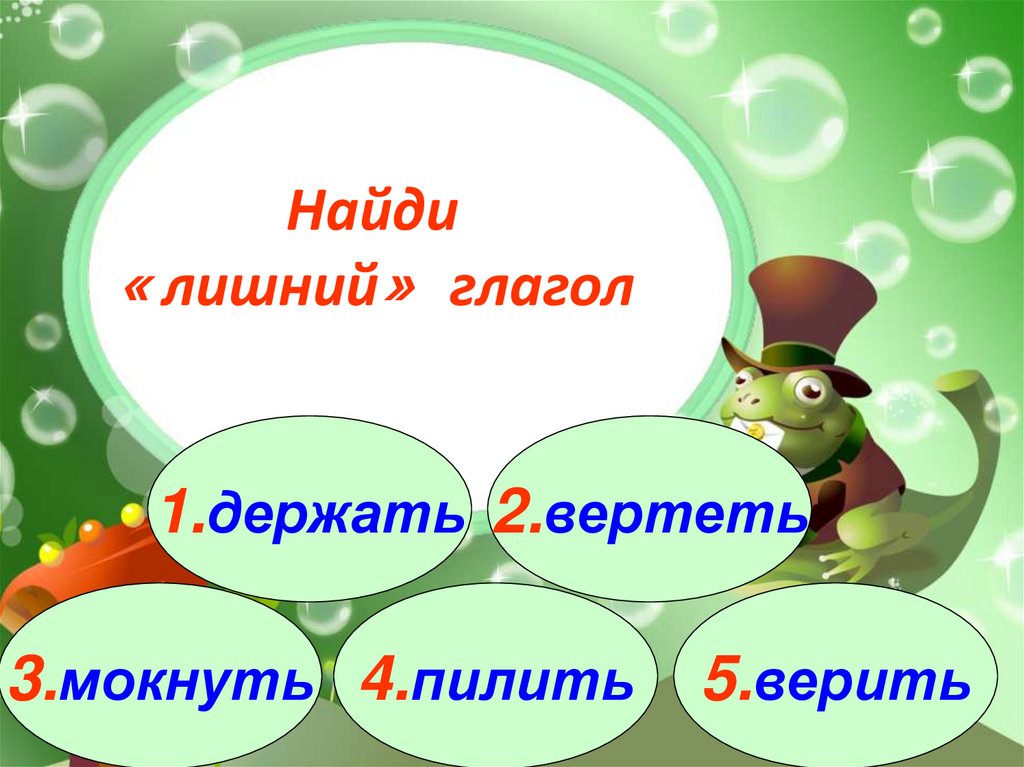 Найди «лишний» глагол

1.держать

2.вертеть

3.мокнуть

4.пилить

5.верить